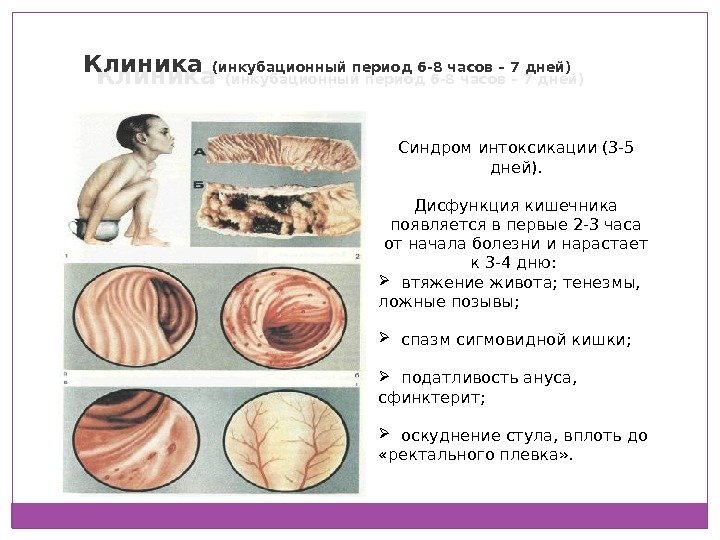 Клиника (инкубационный период 6-8 часов – 7 дней)

А

Б

1

2

Синдром интоксикации (3-5 дней).

Дисфункция кишечника появляется в первые 2-3 часа от начала болезни и нарастает к 3-4 дню:

➢ втяжение живота; тенезмы, ложные позывы;

➢ спазм сигмовидной кишки;

➢ податливость ануса, сфинктерит;

➢ оскуднение стула, вплоть до «ректального плевка».